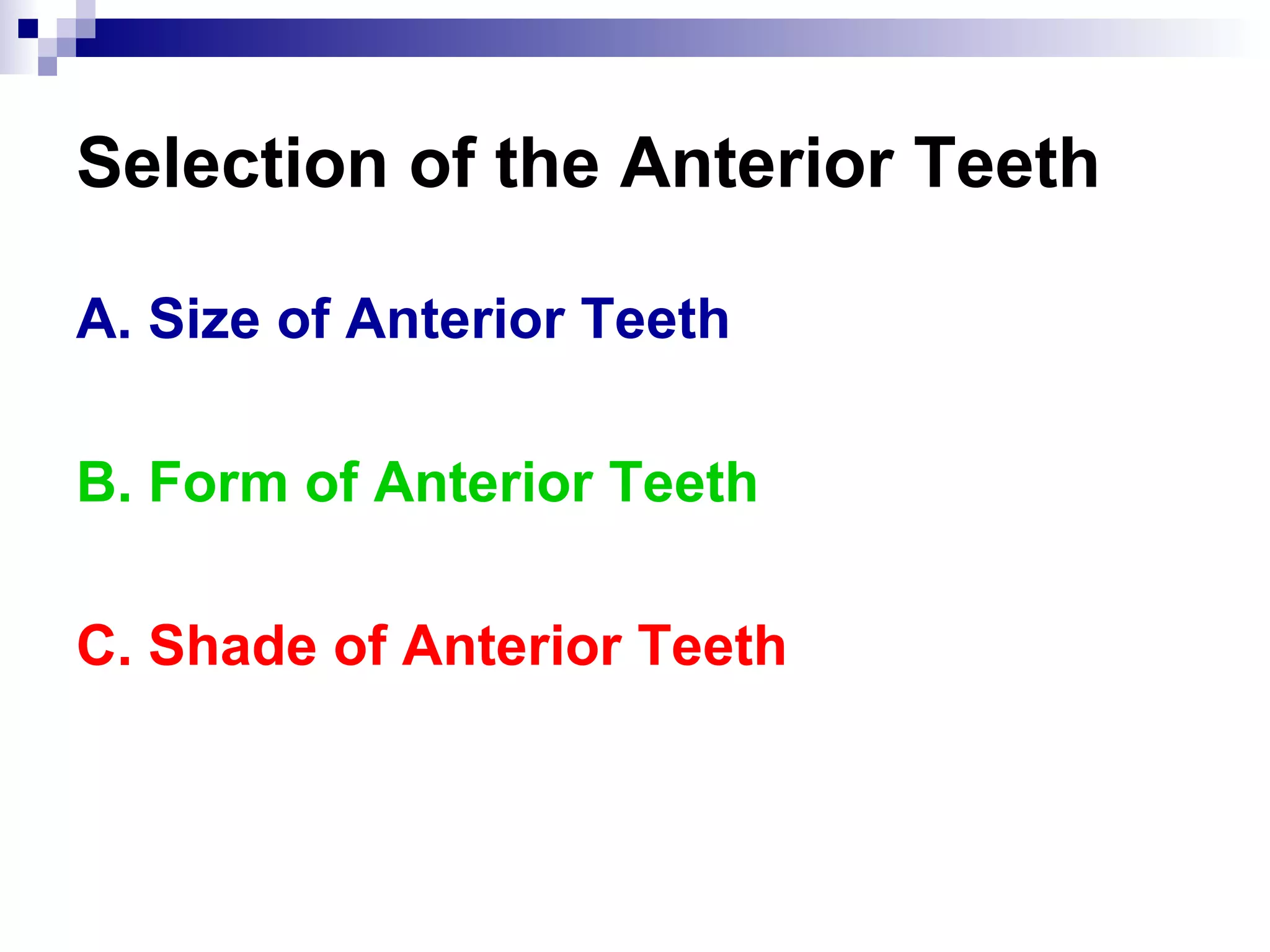 Selection of the Anterior Teeth

A. Size of Anterior Teeth

B. Form of Anterior Teeth

C. Shade of Anterior Teeth